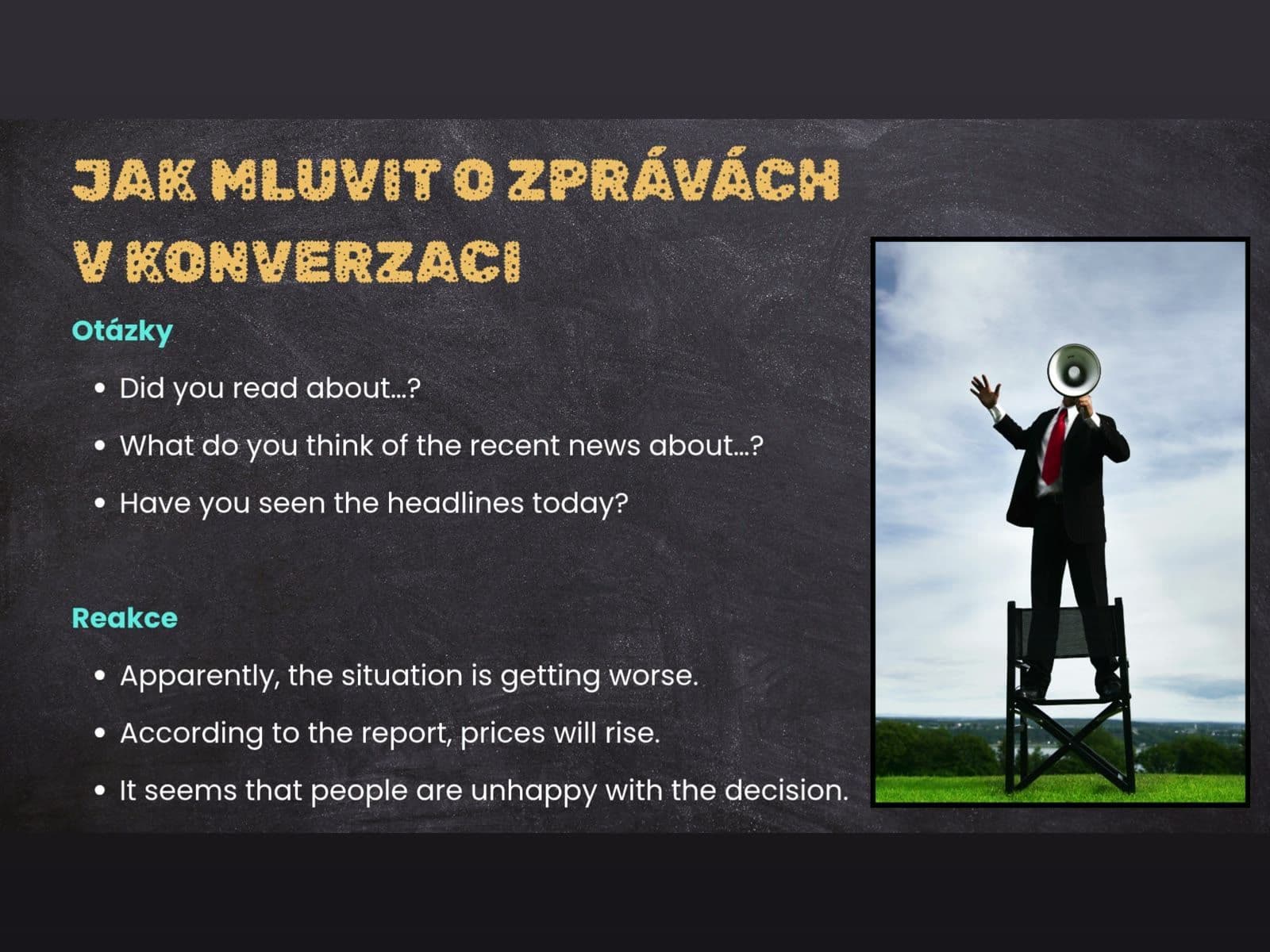 JAK MLUVIT O ZPRÁVÁCH V KONVERZACI

Otázky

• Did you read about...?
• What do you think of the recent news about...?
• Have you seen the headlines today?

Reakce

• Apparently, the situation is getting worse.
• According to the report, prices will rise.
• It seems that people are unhappy with the decision.